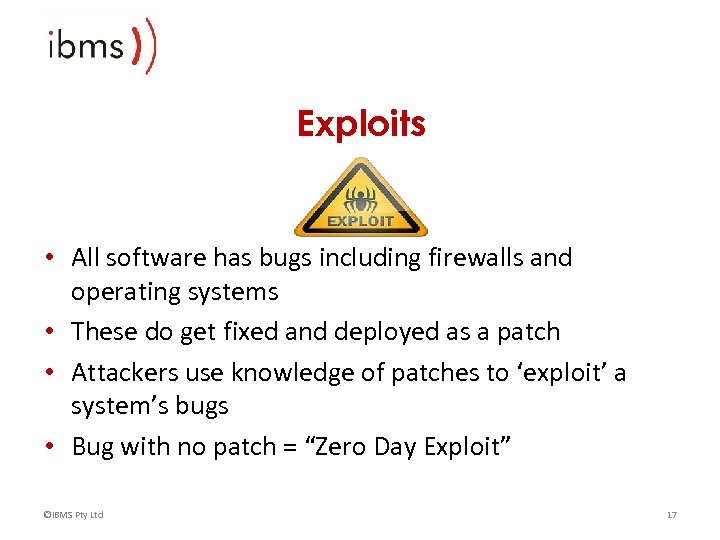 ibms

Exploits

EXPLOIT

• All software has bugs including firewalls and operating systems
• These do get fixed and deployed as a patch
• Attackers use knowledge of patches to ‘exploit’ a system’s bugs
• Bug with no patch = “Zero Day Exploit”

©IBMS Pty Ltd

17